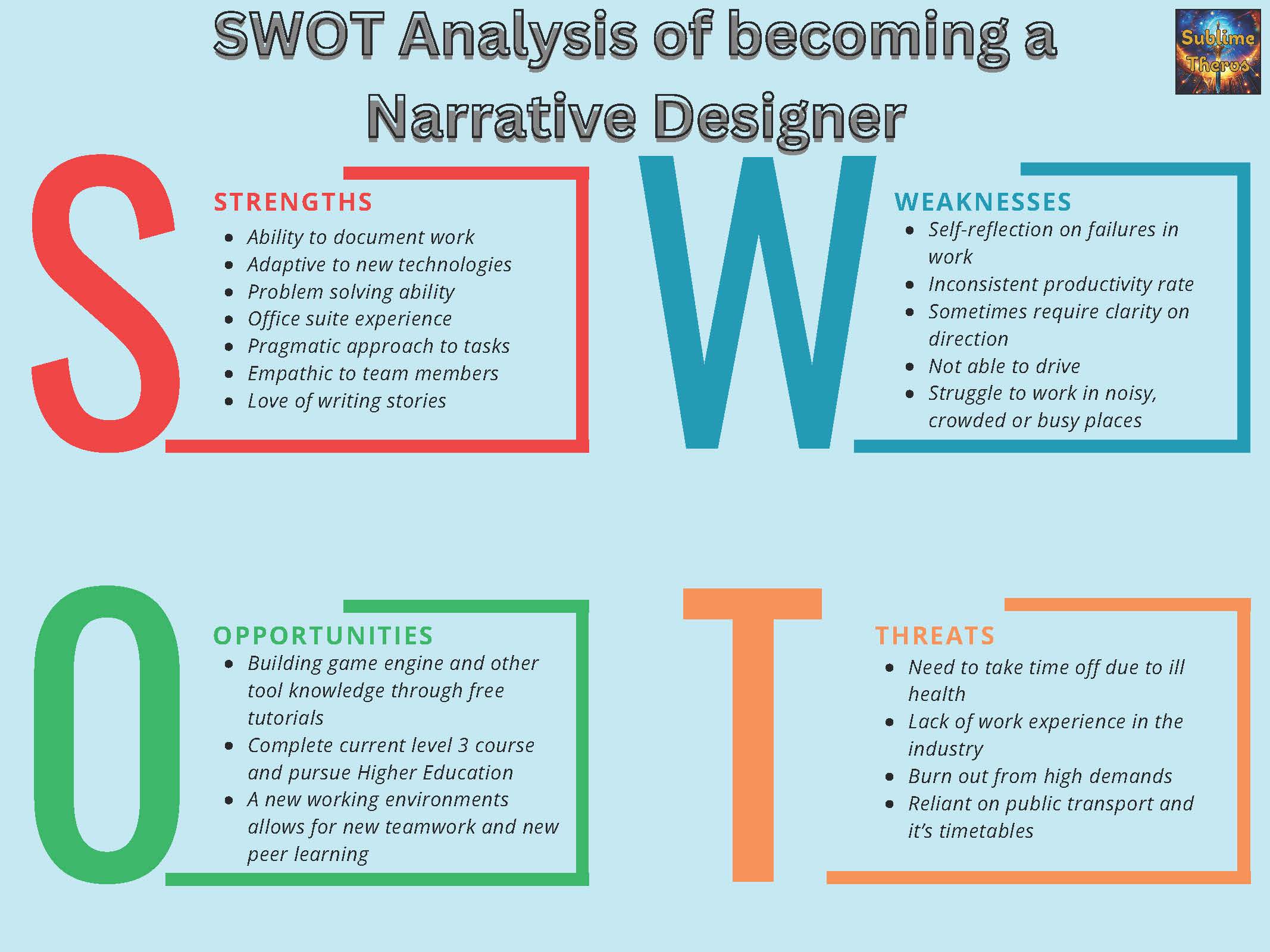 SWOT Analysis of becoming a Narrative Designer

Sublime Theros

S

STRENGTHS
- Ability to document work
- Adaptive to new technologies
- Problem solving ability
- Office suite experience
- Pragmatic approach to tasks
- Empathic to team members
- Love of writing stories

W

WEAKNESSES
- Self-reflection on failures in work
- Inconsistent productivity rate
- Sometimes require clarity on direction
- Not able to drive
- Struggle to work in noisy, crowded or busy places

O

OPPORTUNITIES
- Building game engine and other tool knowledge through free tutorials
- Complete current level 3 course and pursue Higher Education
- A new working environments allows for new teamwork and new peer learning

T

THREATS
- Need to take time off due to ill health
- Lack of work experience in the industry
- Burn out from high demands
- Reliant on public transport and it's timetables